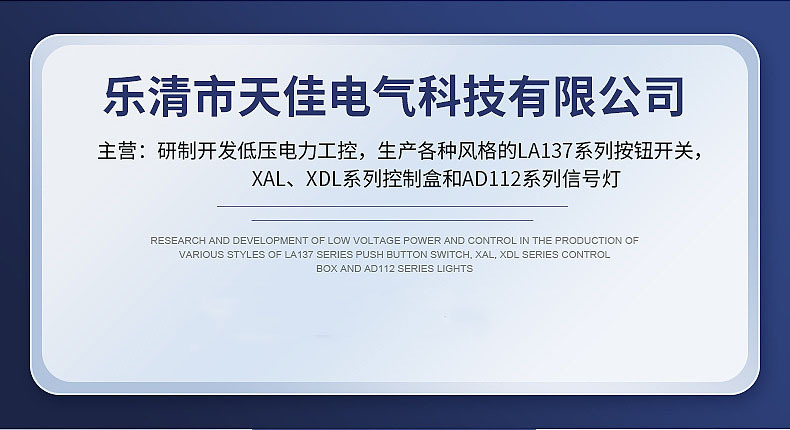 乐清市天佳电气科技有限公司

主营：研制开发低压电力工控，生产各种风格的LA137系列按钮开关，XAL、XDL系列控制盒和AD112系列信号灯

RESEARCH AND DEVELOPMENT OF LOW VOLTAGE POWER AND CONTROL IN THE PRODUCTION OF VARIOUS STYLES OF LA137 SERIES PUSH BUTTON SWITCH, XAL, XDL SERIES CONTROL BOX AND AD112 SERIES LIGHTS